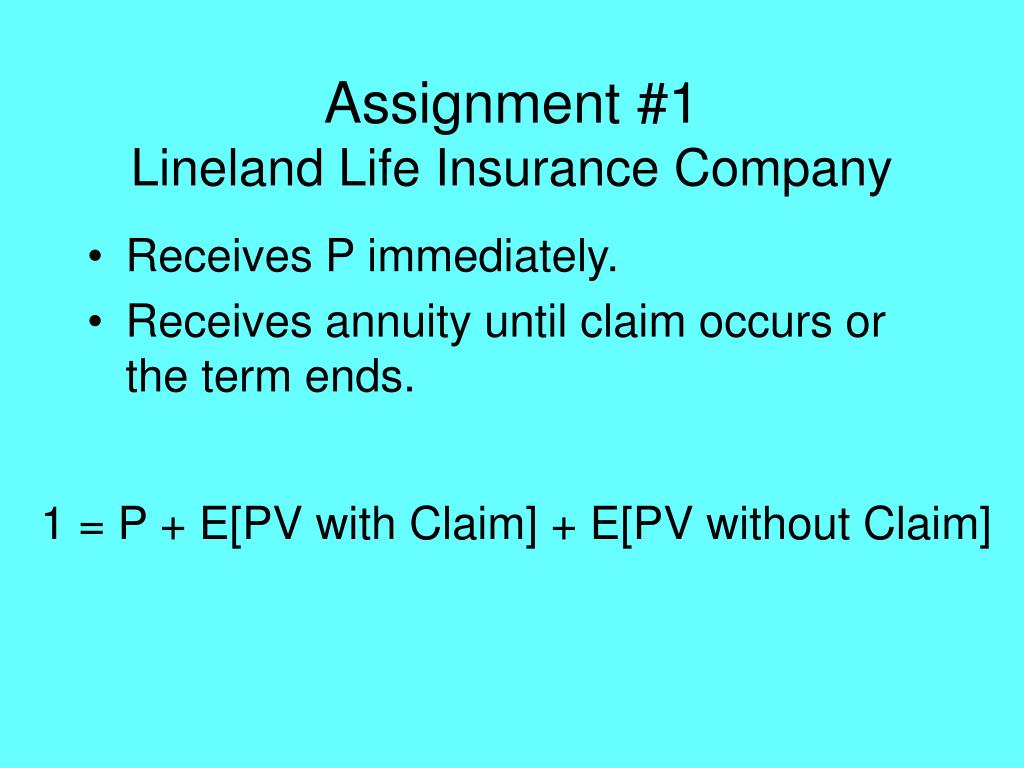 Assignment #1
Lineland Life Insurance Company

• Receives P immediately.
• Receives annuity until claim occurs or the term ends.

1 = P + E[PV with Claim] + E[PV without Claim]